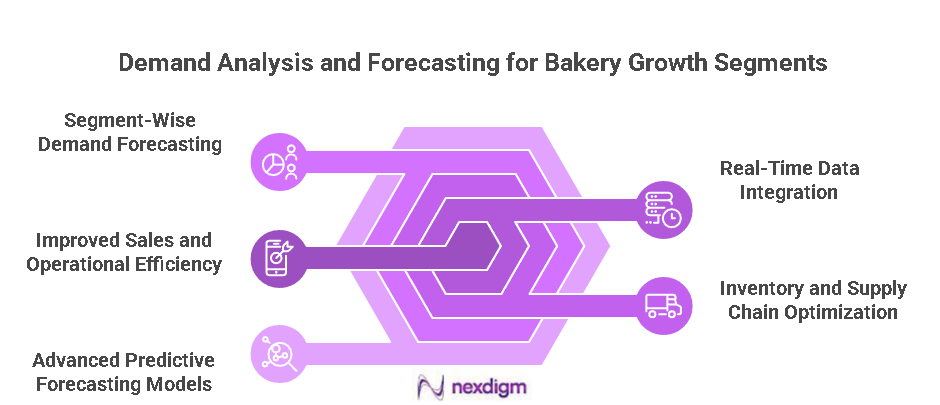 Demand Analysis and Forecasting for Bakery Growth Segments

Segment-Wise Demand Forecasting

Improved Sales and Operational Efficiency

Advanced Predictive Forecasting Models

Real-Time Data Integration

Inventory and Supply Chain Optimization

nexdigm